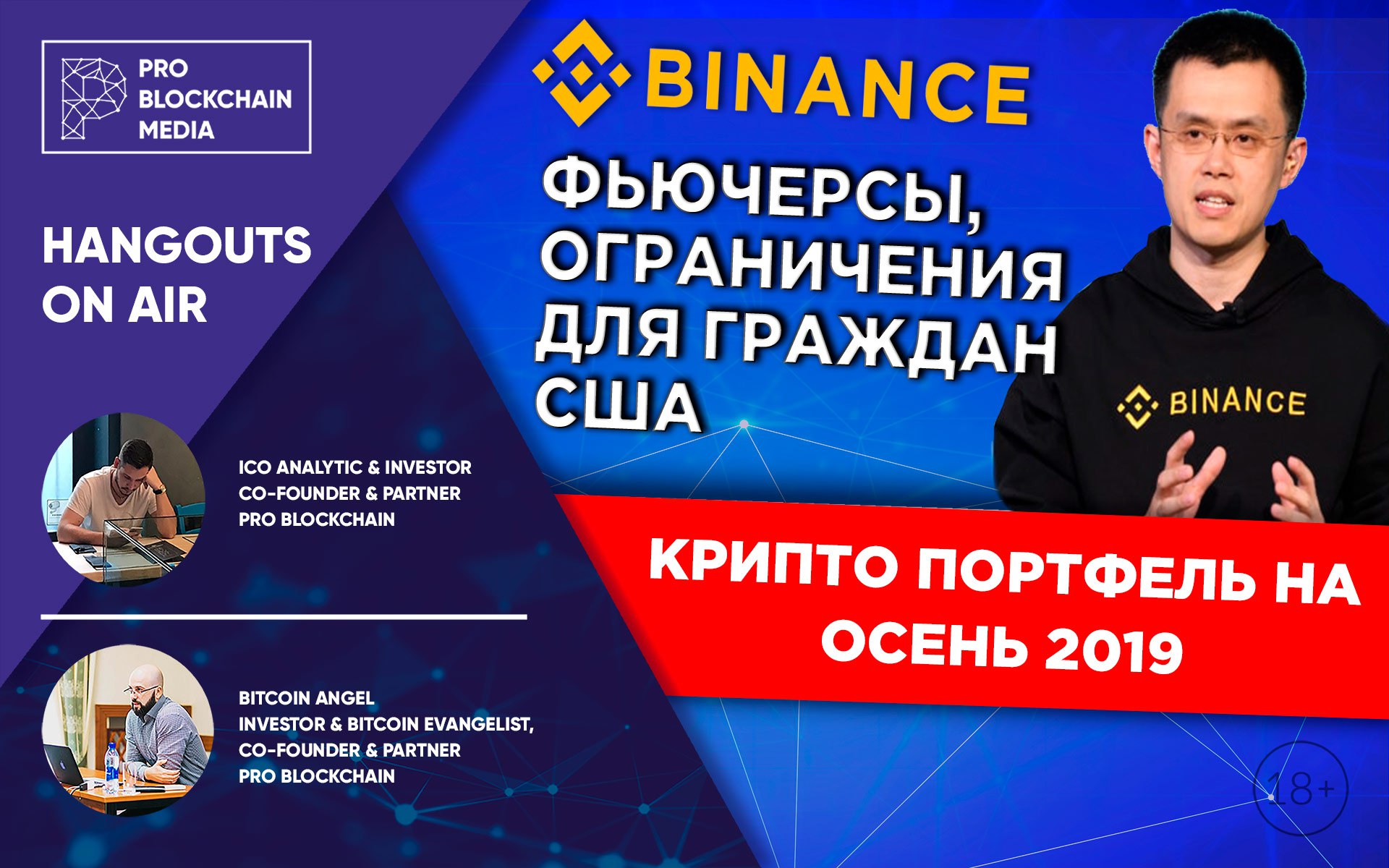 PRO BLOCKCHAIN MEDIA

HANGOUTS ON AIR

ICO ANALYTIC & INVESTOR
CO-FOUNDER & PARTNER
PRO BLOCKCHAIN

BITCOIN ANGEL
INVESTOR & BITCOIN EVANGELIST,
CO-FOUNDER & PARTNER
PRO BLOCKCHAIN

BINANCE

ФЬЮЧЕРСЫ, ОГРАНИЧЕНИЯ ДЛЯ ГРАЖДАН США

BINANCE

КРИПТО ПОРТФЕЛЬ НА ОСЕНЬ 2019

18+